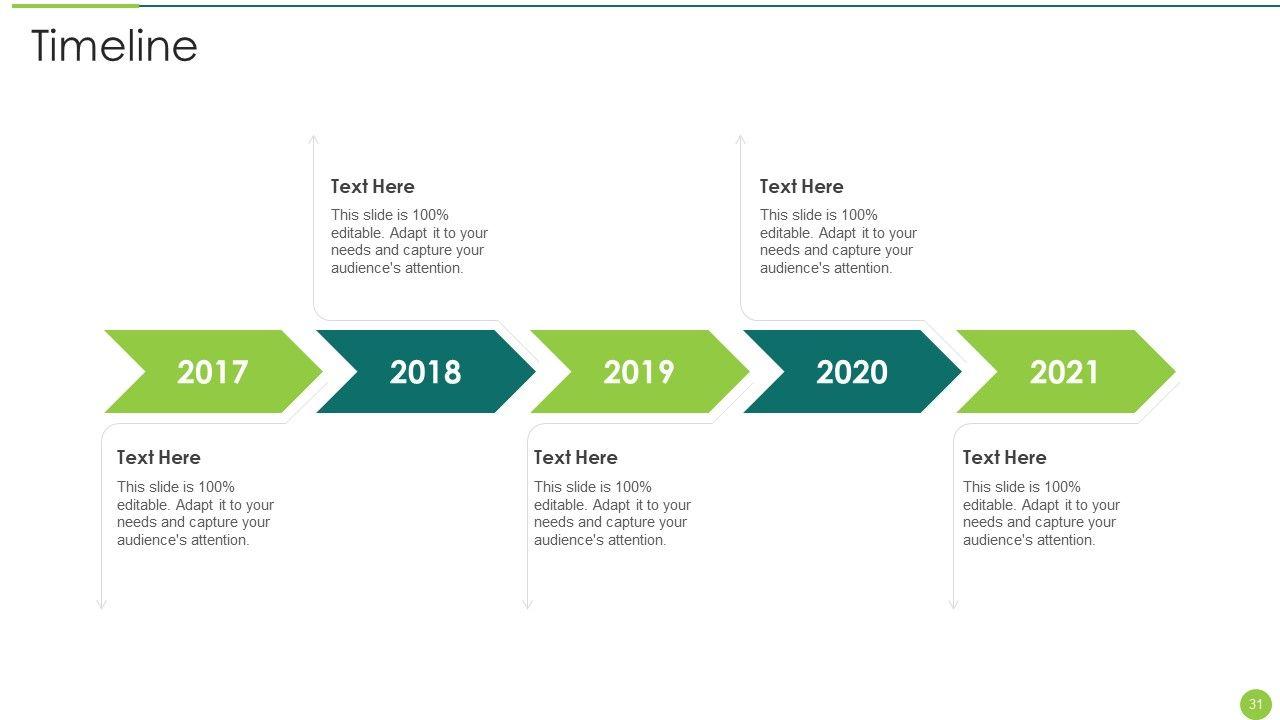 Timeline

Text Here
This slide is 100% editable. Adapt it to your needs and capture your audience's attention.

Text Here
This slide is 100% editable. Adapt it to your needs and capture your audience's attention.

2017 2018 2019 2020 2021

Text Here
This slide is 100% editable. Adapt it to your needs and capture your audience's attention.

Text Here
This slide is 100% editable. Adapt it to your needs and capture your audience's attention.

Text Here
This slide is 100% editable. Adapt it to your needs and capture your audience's attention.

31